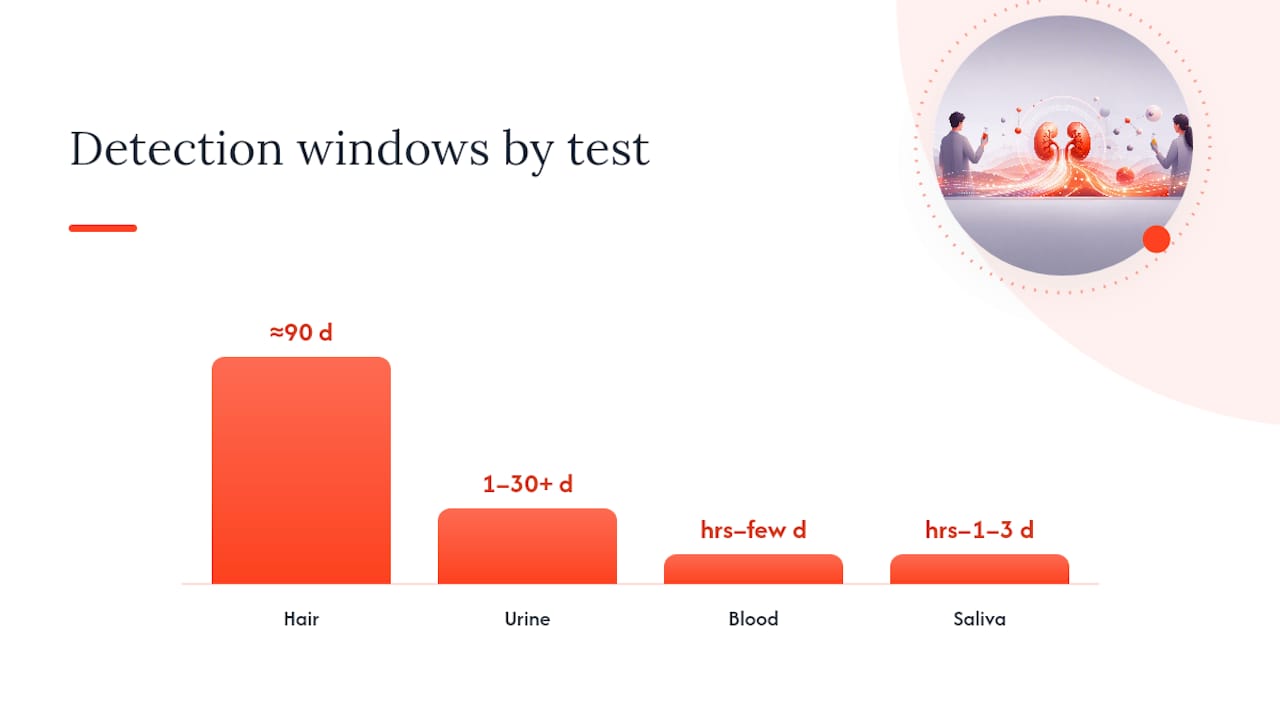 Detection windows by test

≈90 d

1–30+ d

hrs–few d

hrs–1–3 d

Hair

Urine

Blood

Saliva